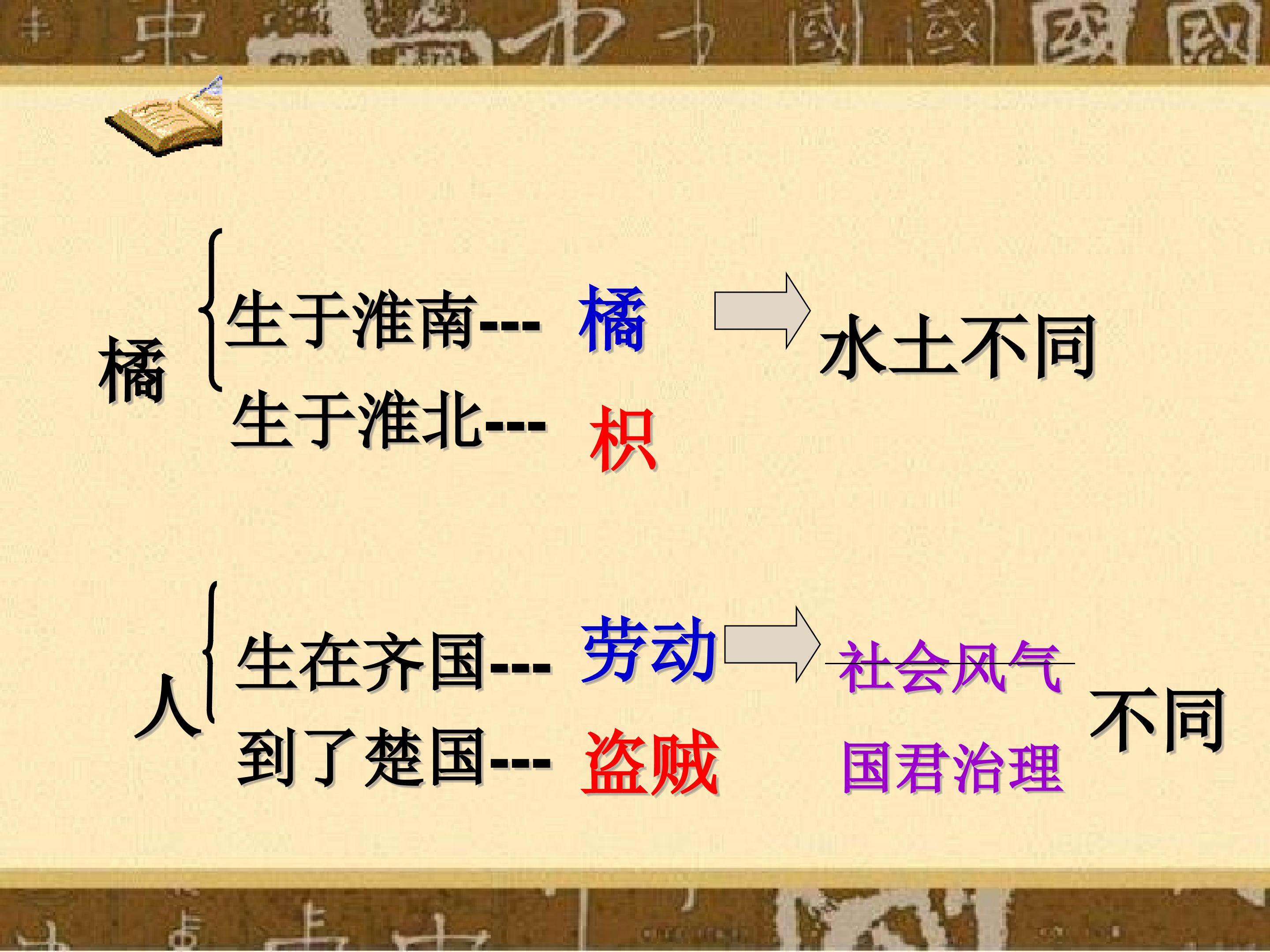 橘

生于淮南--- 橘

生于淮北--- 枳

水土不同

人

生在齐国--- 劳动

到了楚国--- 盗贼

社会风气

国君治理

不同